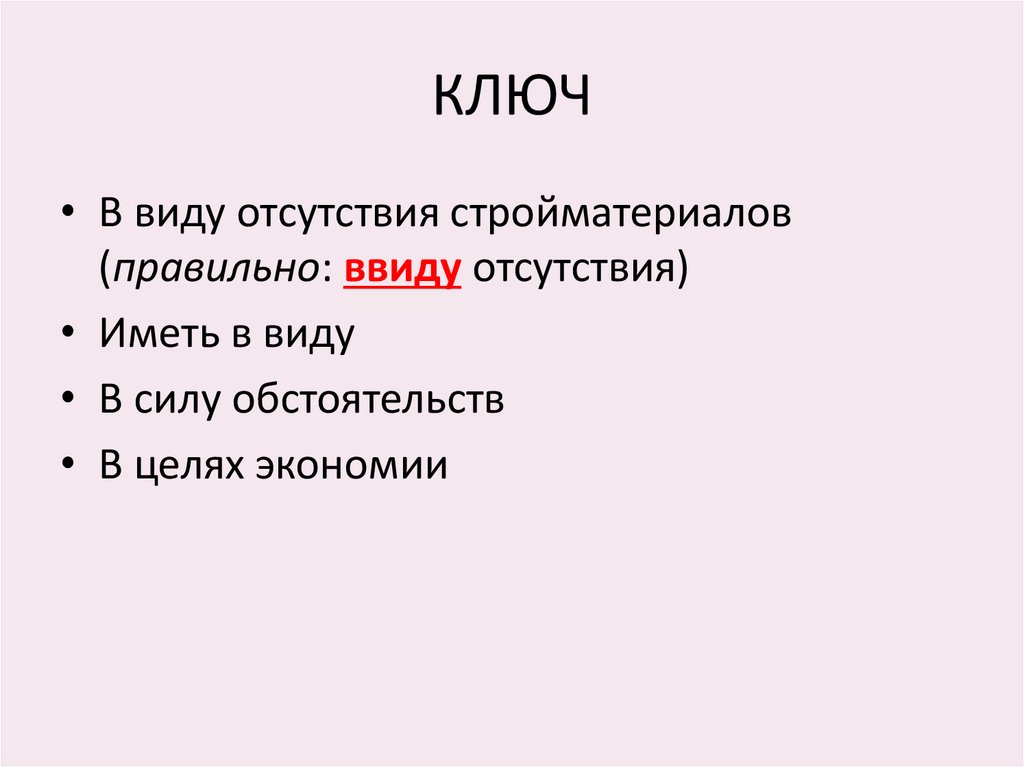 КЛЮЧ

• В виду отсутствия стройматериалов (правильно: ввиду отсутствия)
• Иметь в виду
• В силу обстоятельств
• В целях экономии